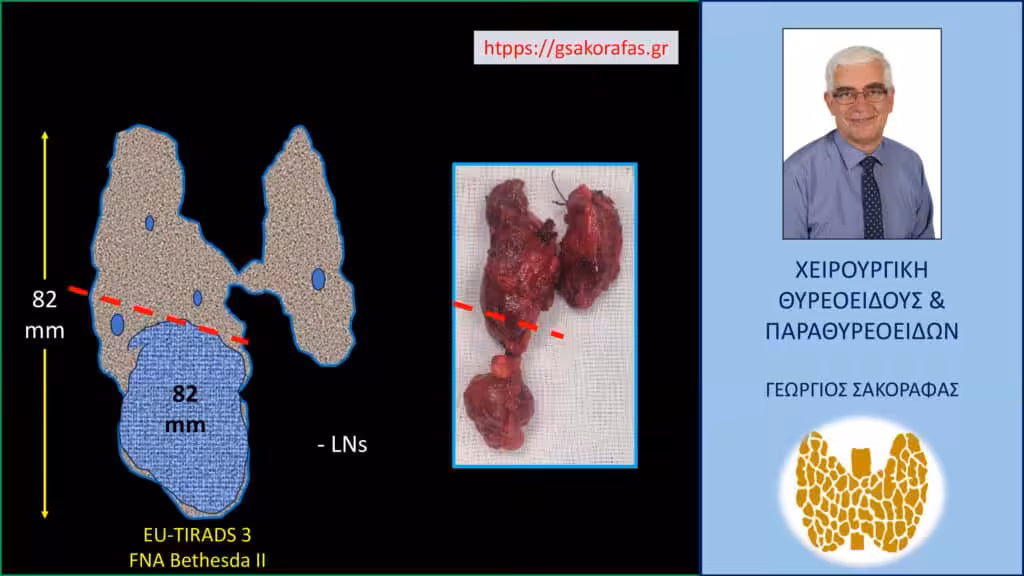 htpps://gsakorafas.gr

82 mm

82 mm

- LNs

EU-TIRADS 3
FNA Bethesda II

ΧΕΙΡΟΥΡΓΙΚΗ ΘΥΡΕΟΕΙΔΟΥΣ & ΠΑΡΑΘΥΡΕΟΕΙΔΩΝ

ΓΕΩΡΓΙΟΣ ΣΑΚΟΡΑΦΑΣ